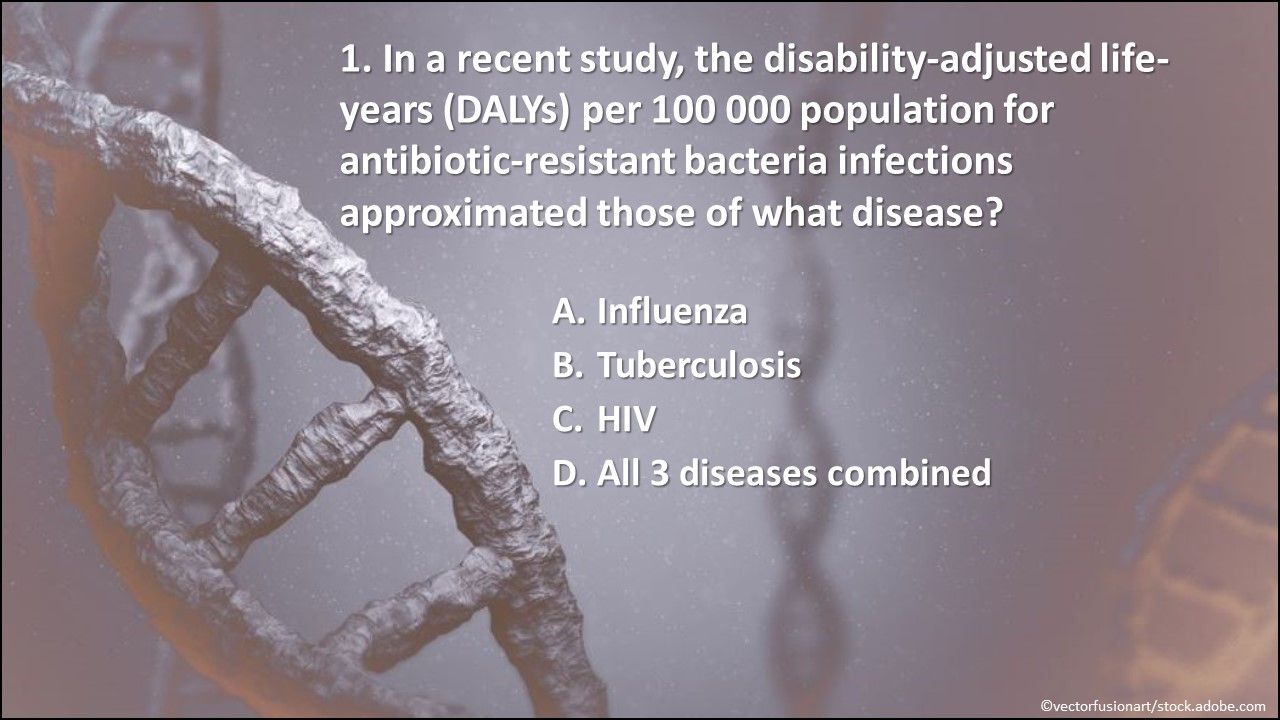 1. In a recent study, the disability-adjusted life-years (DALYs) per 100 000 population for antibiotic-resistant bacteria infections approximated those of what disease?

A. Influenza
B. Tuberculosis
C. HIV
D. All 3 diseases combined

©vectorfusionart/stock.adobe.com